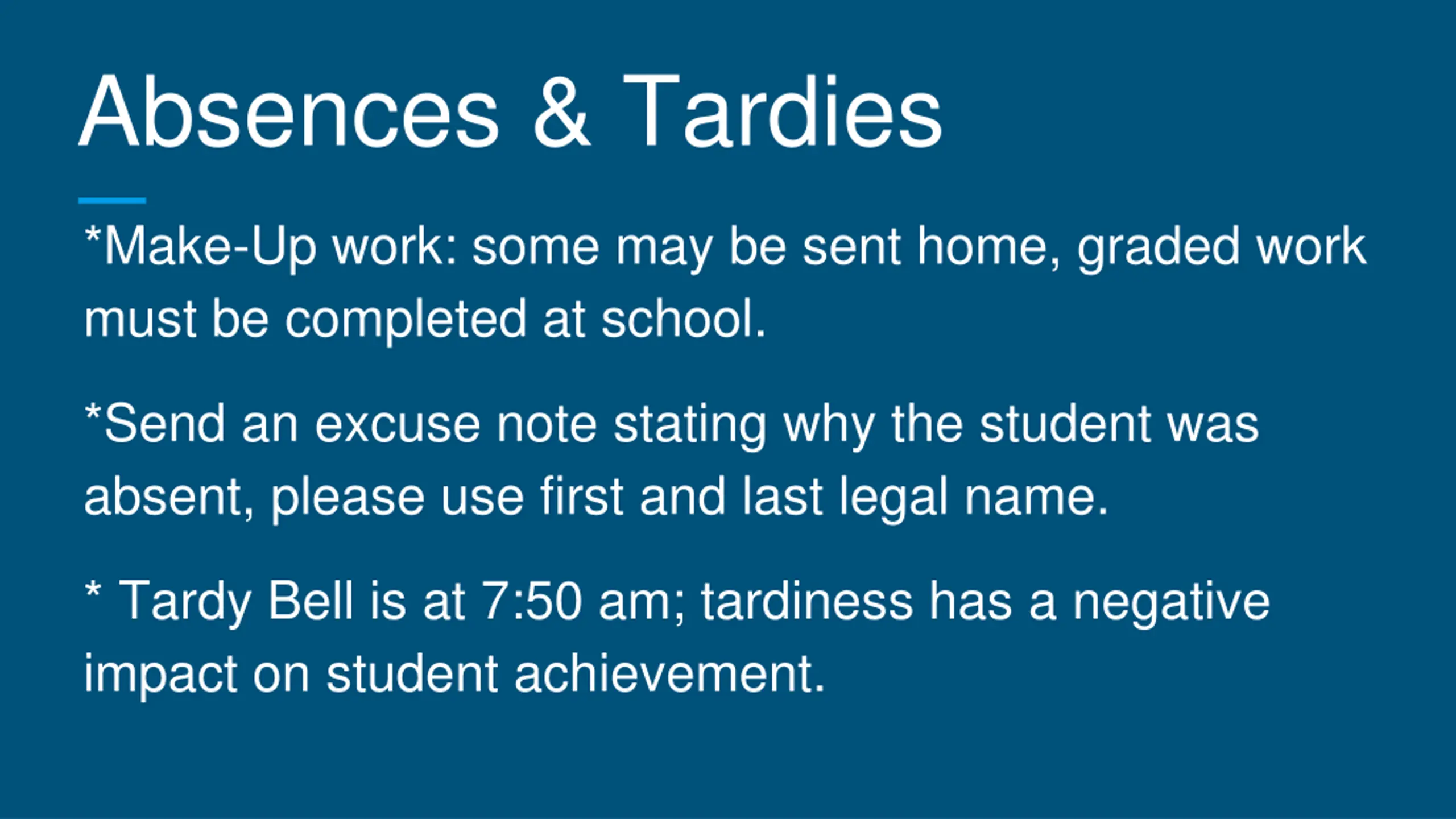 Absences & Tardies

*Make-Up work: some may be sent home, graded work must be completed at school.

*Send an excuse note stating why the student was absent, please use first and last legal name.

* Tardy Bell is at 7:50 am; tardiness has a negative impact on student achievement.